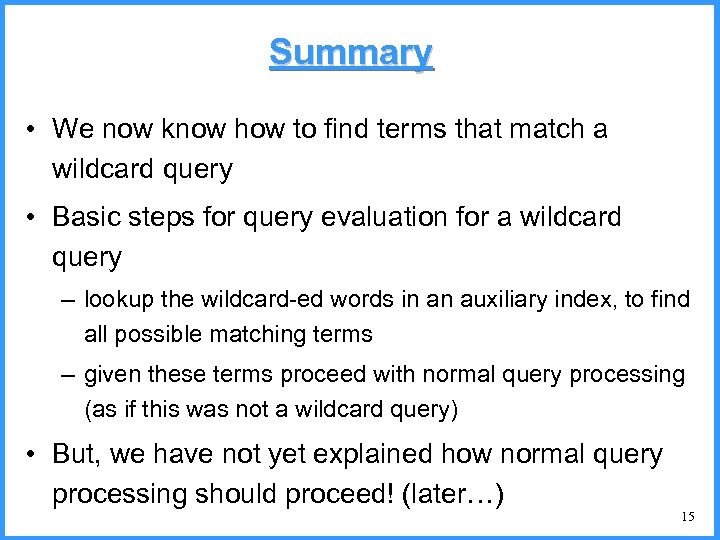 Summary

• We now know how to find terms that match a wildcard query

• Basic steps for query evaluation for a wildcard query

– lookup the wildcard-ed words in an auxiliary index, to find all possible matching terms

– given these terms proceed with normal query processing (as if this was not a wildcard query)

• But, we have not yet explained how normal query processing should proceed! (later…)

15